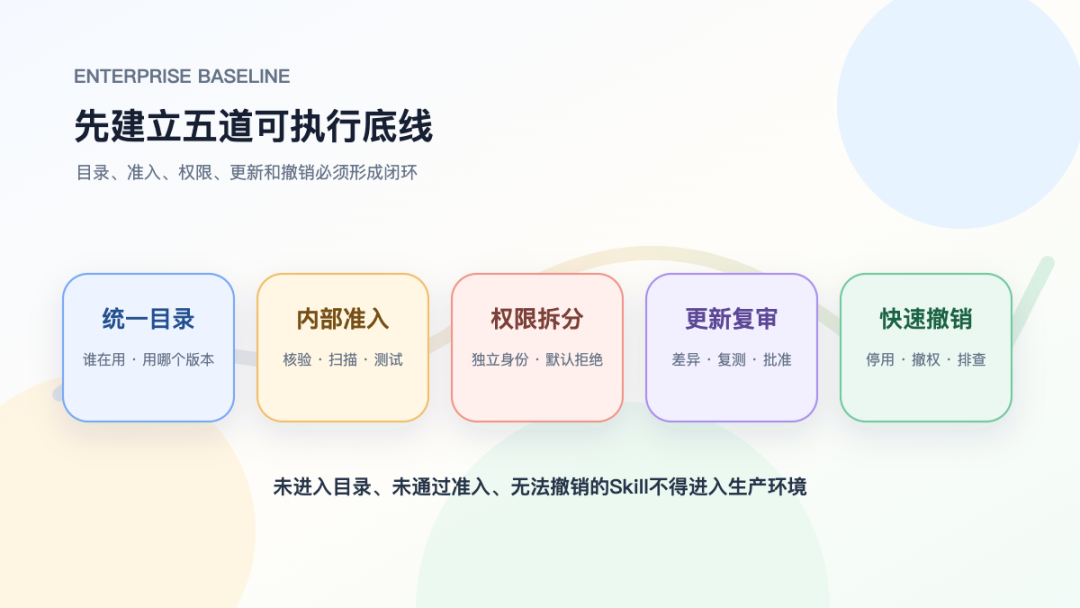 ENTERPRISE BASELINE

先建立五道可执行底线

目录、准入、权限、更新和撤销必须形成闭环

统一目录
谁在用 · 用哪个版本

内部准入
核验 · 扫描 · 测试

权限拆分
独立身份 · 默认拒绝

更新复审
差异 · 复测 · 批准

快速撤销
停用 · 撤权 · 排查

未进入目录、未通过准入、无法撤销的Skill不得进入生产环境